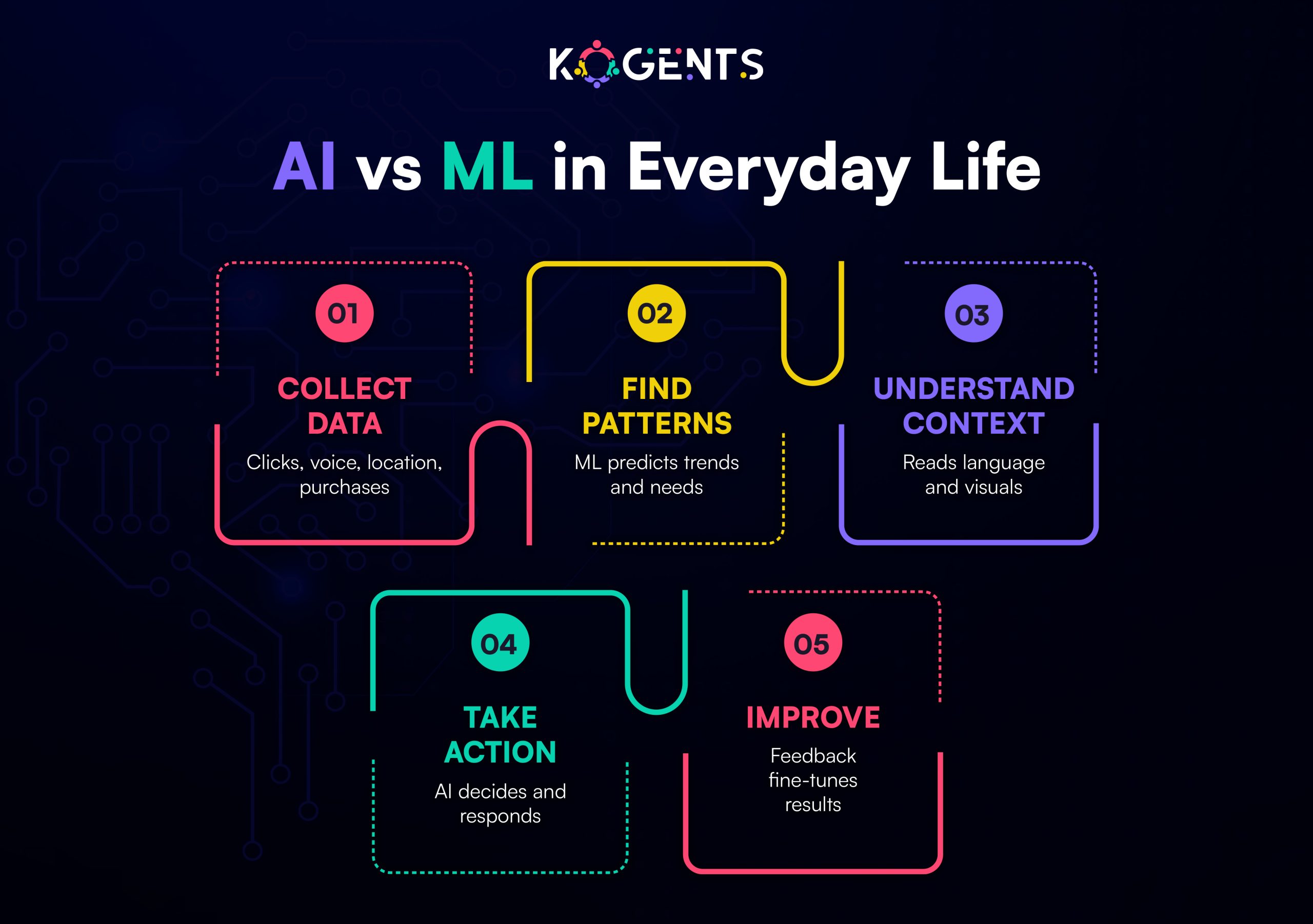 KOGENTS

AI vs ML in Everyday Life

01
COLLECT DATA
Clicks, voice, location, purchases

02
FIND PATTERNS
ML predicts trends and needs

03
UNDERSTAND CONTEXT
Reads language and visuals

04
TAKE ACTION
AI decides and responds

05
IMPROVE
Feedback fine-tunes results